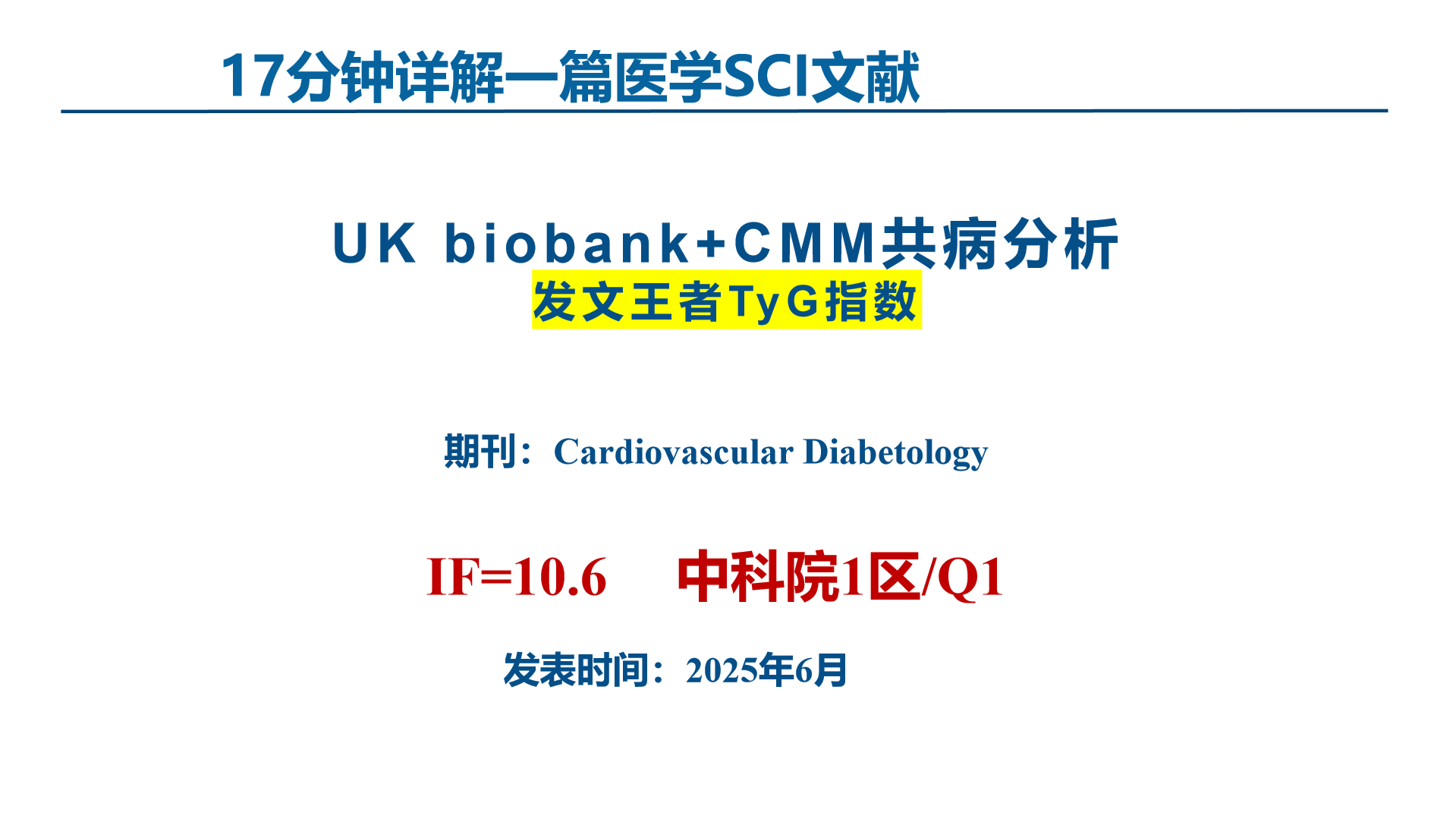 17分钟详解一篇医学SCI文献

UK biobank+CMM共病分析
发文王者TyG指数

期刊：Cardiovascular Diabetology

IF=10.6 中科院1区/Q1

发表时间：2025年6月